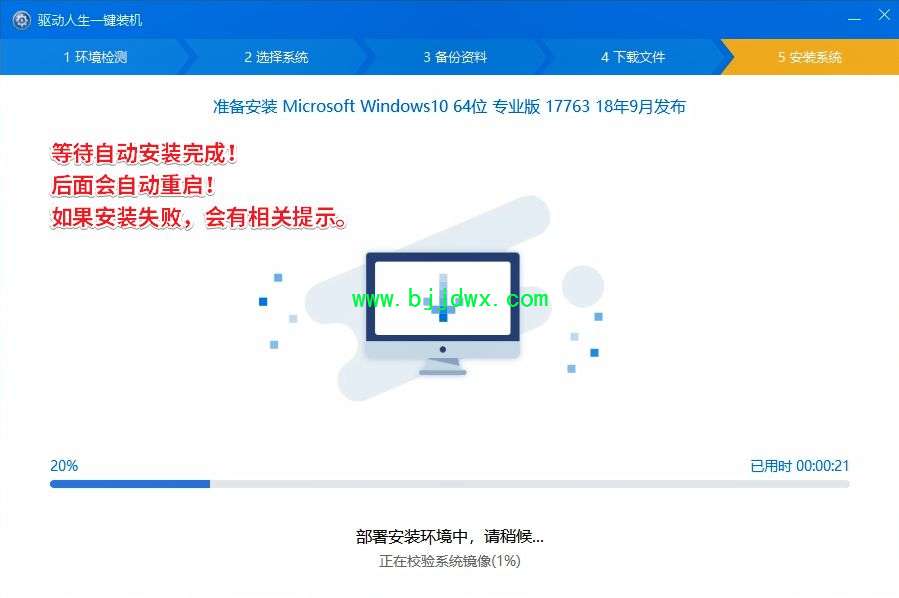 驱动人生一键装机

1 环境检测
2 选择系统
3 备份资料
4 下载文件
5 安装系统

准备安装 Microsoft Windows10 64位 专业版 17763 18年9月发布

等待自动安装完成！
后面会自动重启！
如果安装失败，会有相关提示。

www.bjjdwx.com

20%
已用时 00:00:21

部署安装环境中，请稍候...
正在校验系统镜像(1%)